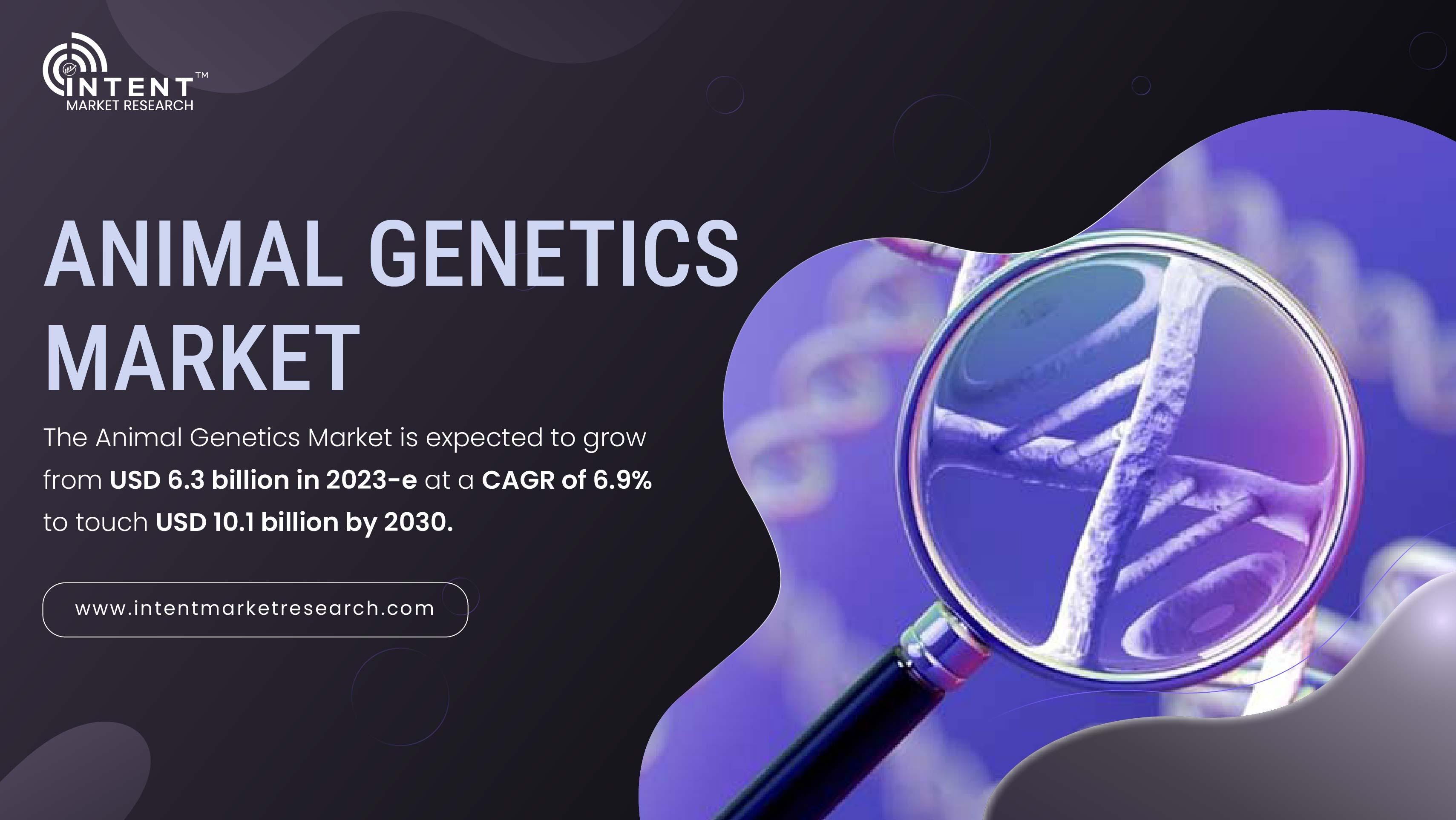 INTENT™
MARKET RESEARCH

ANIMAL GENETICS MARKET

The Animal Genetics Market is expected to grow from USD 6.3 billion in 2023-e at a CAGR of 6.9% to touch USD 10.1 billion by 2030.

www.intentmarketresearch.com